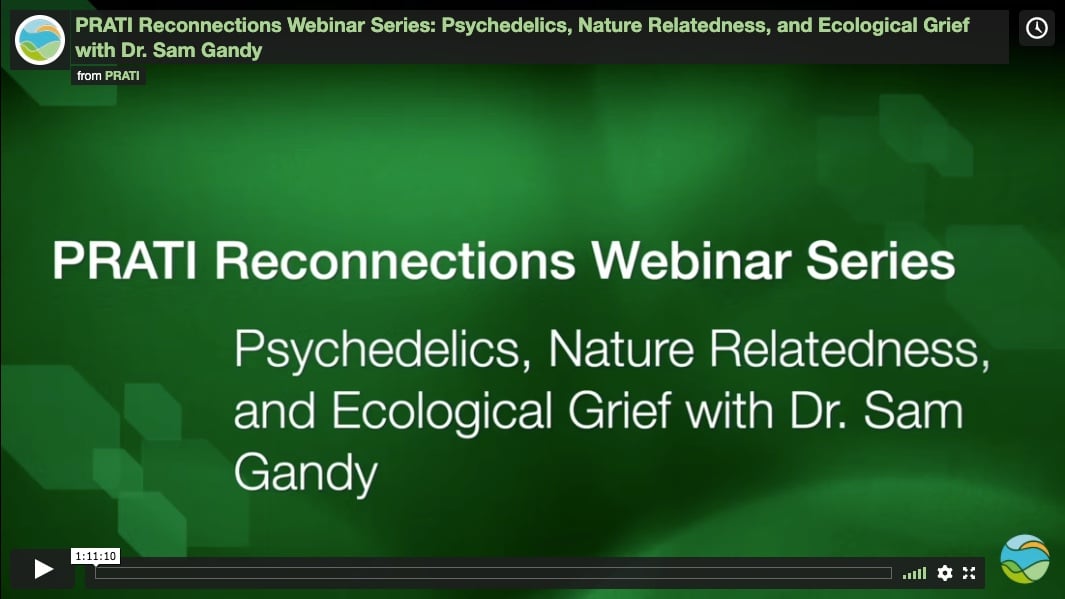 PRATI Reconnections Webinar Series: Psychedelics, Nature Relatedness, and Ecological Grief with Dr. Sam Gandy

from PRATI

PRATI Reconnections Webinar Series

Psychedelics, Nature Relatedness, and Ecological Grief with Dr. Sam Gandy

1:11:10